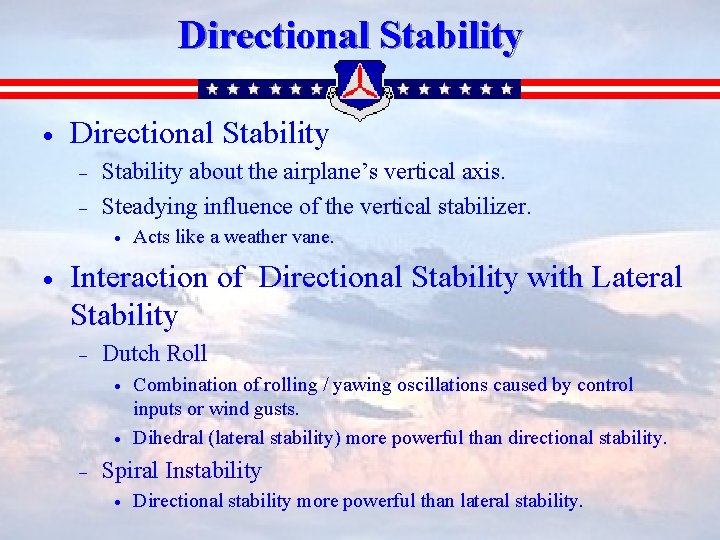 Directional Stability

• Directional Stability
– Stability about the airplane's vertical axis.
– Steadying influence of the vertical stabilizer.
• Acts like a weather vane.

• Interaction of Directional Stability with Lateral Stability
– Dutch Roll
• Combination of rolling / yawing oscillations caused by control inputs or wind gusts.
• Dihedral (lateral stability) more powerful than directional stability.
– Spiral Instability
• Directional stability more powerful than lateral stability.